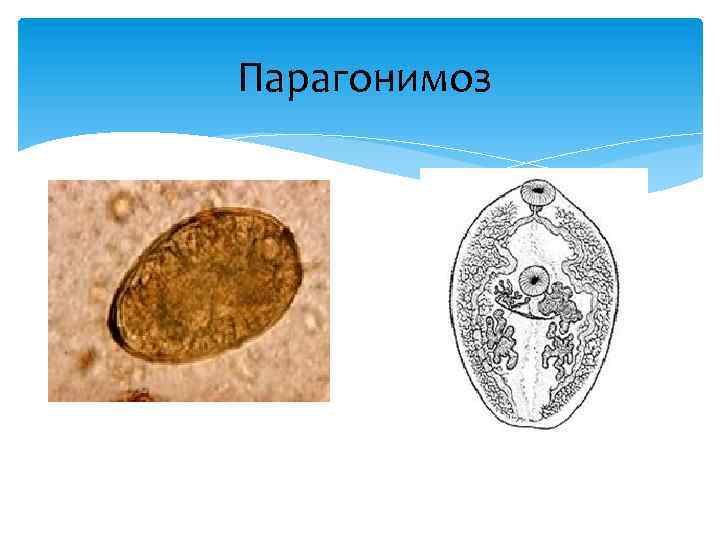 Парагонимоз